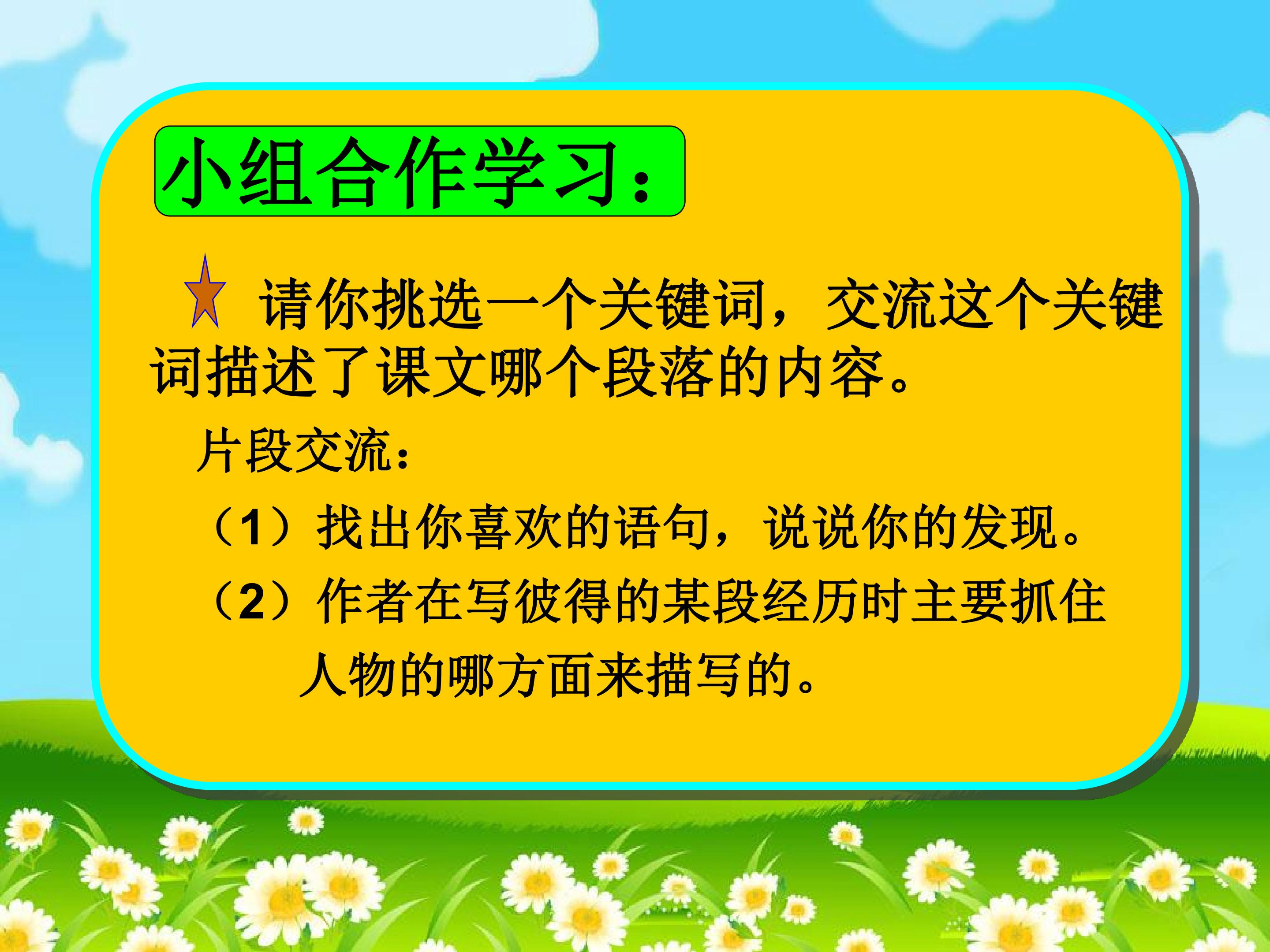 小组合作学习：

请你挑选一个关键词，交流这个关键词描述了课文哪个段落的内容。

片段交流：

（1）找出你喜欢的语句，说说你的发现。

（2）作者在写彼得的某段经历时主要抓住人物的哪方面来描写的。